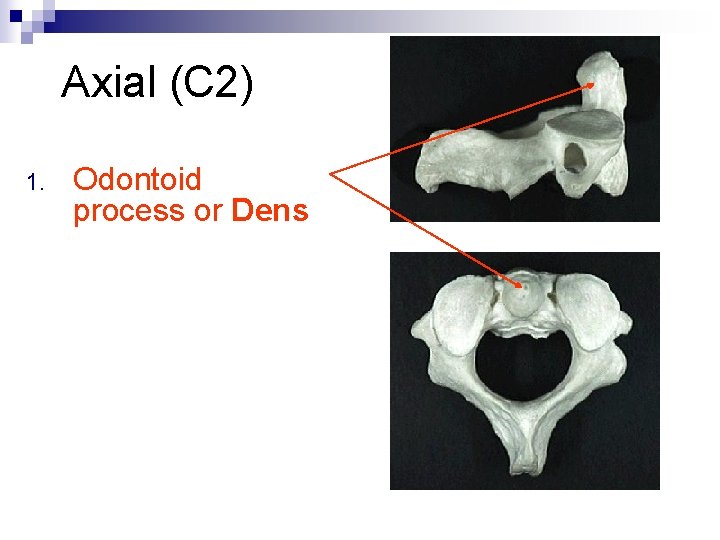 Axial (C2)

1. Odontoid process or Dens